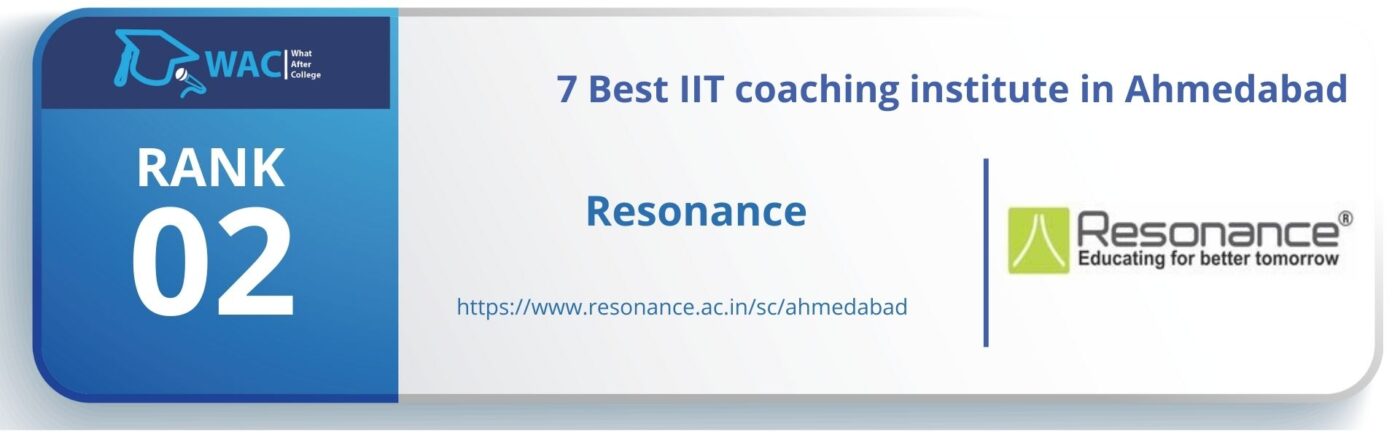 WAC What After College

RANK
02

7 Best IIT coaching institute in Ahmedabad

Resonance

https://www.resonance.ac.in/sc/ahmedabad

Resonance®
Educating for better tomorrow